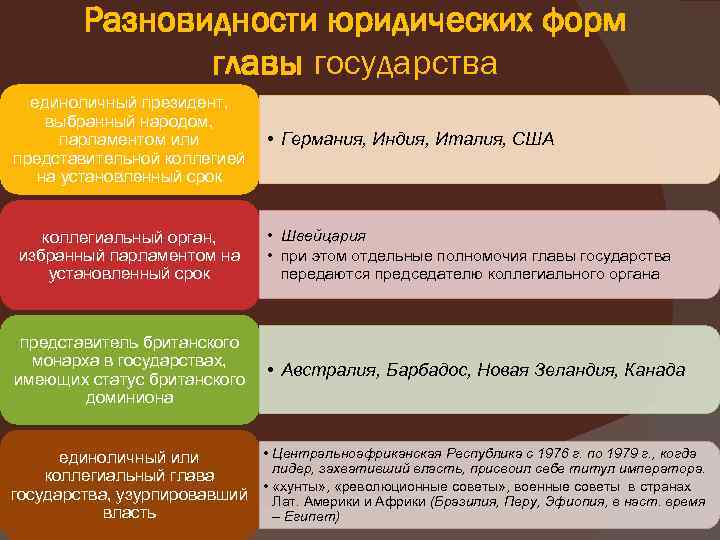 Разновидности юридических форм главы государства

единоличный президент, выбранный народом, парламентом или представительной коллегией на установленный срок

• Германия, Индия, Италия, США

коллегиальный орган, избранный парламентом на установленный срок

• Швейцария
• при этом отдельные полномочия главы государства передаются председателю коллегиального органа

представитель британского монарха в государствах, имеющих статус британского доминиона

• Австралия, Барбадос, Новая Зеландия, Канада

единоличный или коллегиальный глава государства, узурпировавший власть

• Центральноафриканская Республика с 1976 г. по 1979 г., когда лидер, захвативший власть, присвоил себе титул императора.
• «хунты», «революционные советы», военные советы в странах Лат. Америки и Африки (Бразилия, Перу, Эфиопия, в наст. время – Египет)